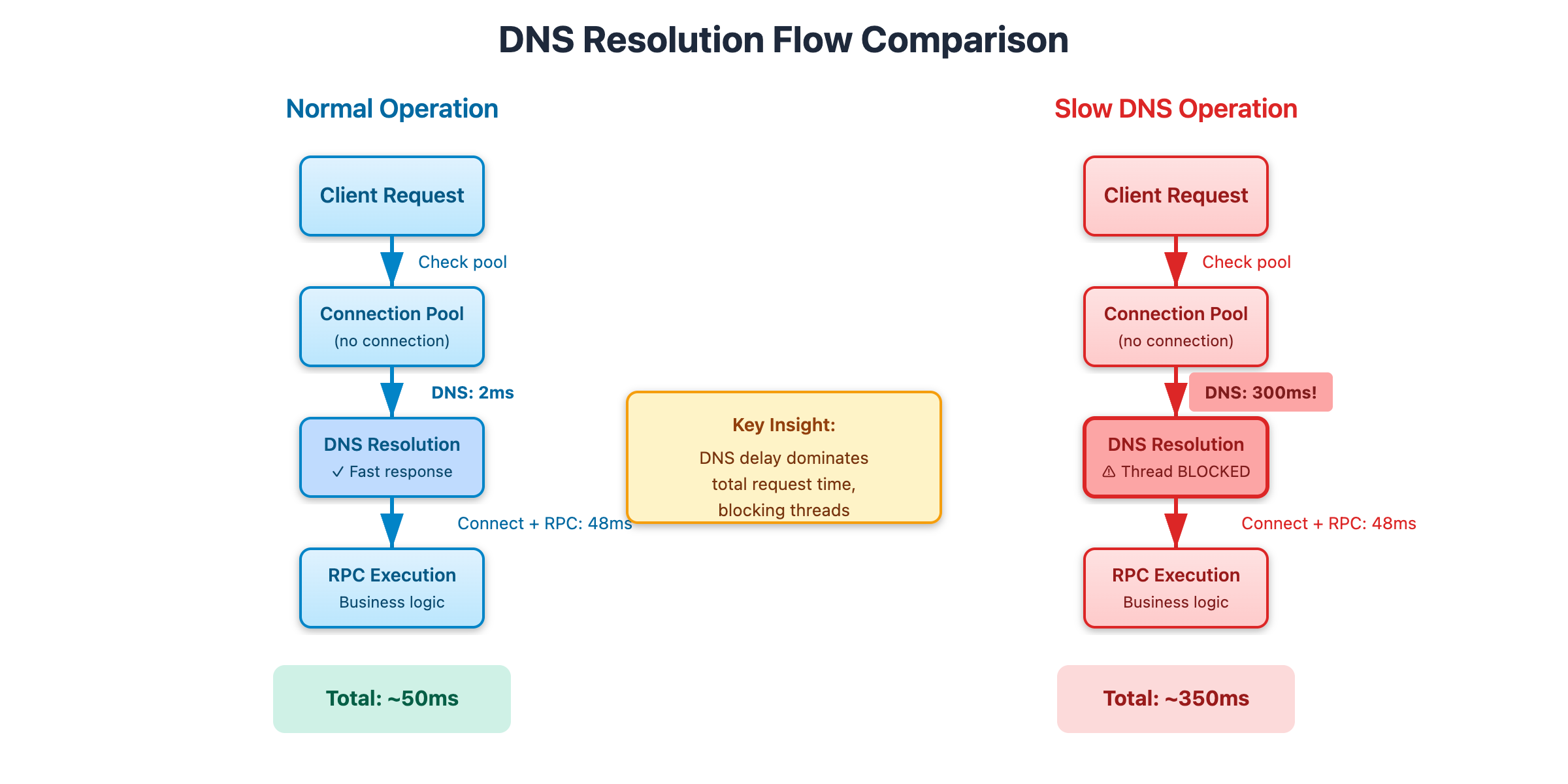 DNS Resolution Flow Comparison

Normal Operation

Client Request

Check pool

Connection Pool
(no connection)

DNS: 2ms

DNS Resolution
✓ Fast response

Connect + RPC: 48ms

RPC Execution
Business logic

Total: ~50ms

Key Insight:
DNS delay dominates total request time, blocking threads

Slow DNS Operation

Client Request

Check pool

Connection Pool
(no connection)

DNS: 300ms!

DNS Resolution
⚠ Thread BLOCKED

Connect + RPC: 48ms

RPC Execution
Business logic

Total: ~350ms